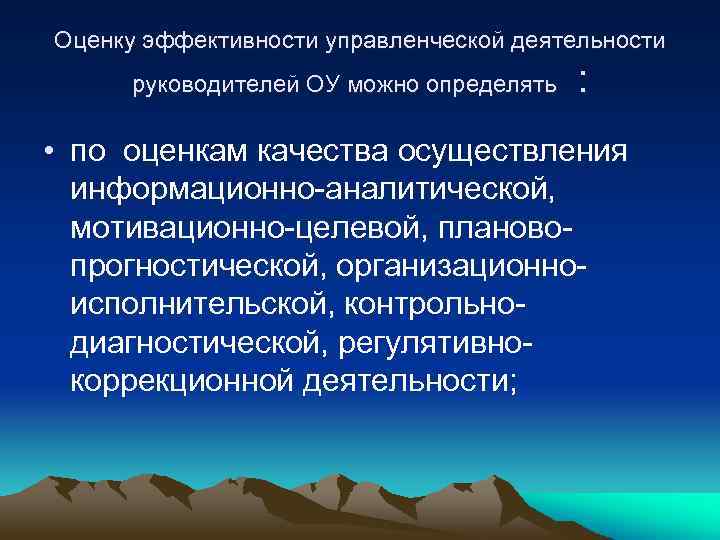 Оценку эффективности управленческой деятельности руководителей ОУ можно определять :

• по оценкам качества осуществления информационно-аналитической, мотивационно-целевой, планово-прогностической, организационно-исполнительской, контрольно-диагностической, регулятивно-коррекционной деятельности;